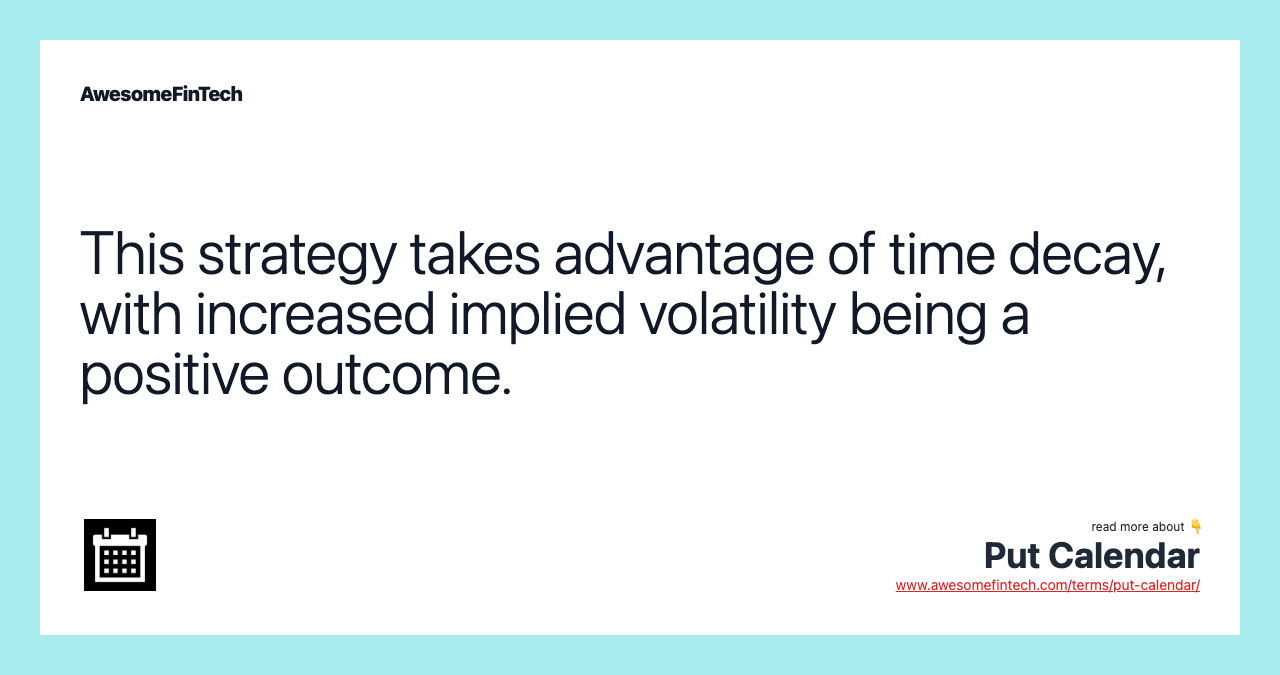 AwesomeFinTech

This strategy takes advantage of time decay, with increased implied volatility being a positive outcome.

read more about 👇

Put Calendar

www.awesomefintech.com/terms/put-calendar/